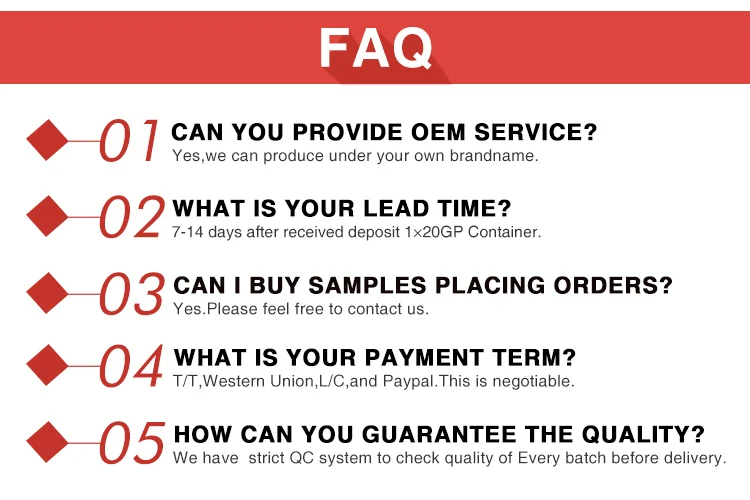 FAQ

01 CAN YOU PROVIDE OEM SERVICE?
Yes,we can produce under your own brandname.

02 WHAT IS YOUR LEAD TIME?
7-14 days after received deposit 1×20GP Container.

03 CAN I BUY SAMPLES PLACING ORDERS?
Yes.Please feel free to contact us.

04 WHAT IS YOUR PAYMENT TERM?
T/T,Western Union,L/C,and Paypal.This is negotiable.

05 HOW CAN YOU GUARANTEE THE QUALITY?
We have strict QC system to check quality of Every batch before delivery.